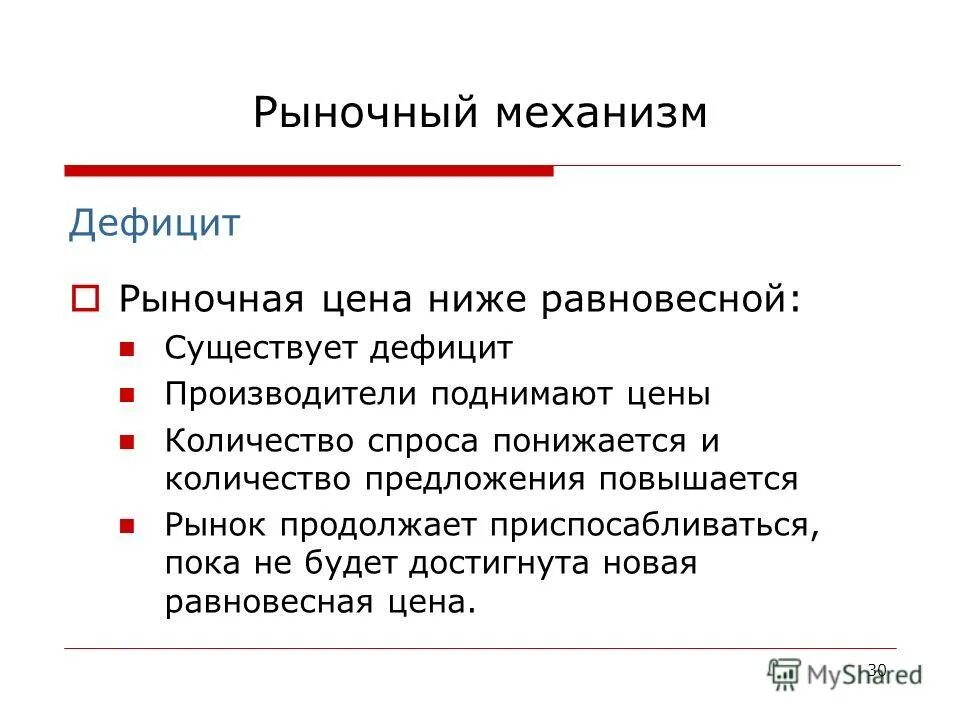 Рыночный механизм

Дефицит

Рыночная цена ниже равновесной:

Существует дефицит

Производители поднимают цены

Количество спроса понижается и количество предложения повышается

Рынок продолжает приспосабливаться, пока не будет достигнута новая равновесная цена.

30

MyShared